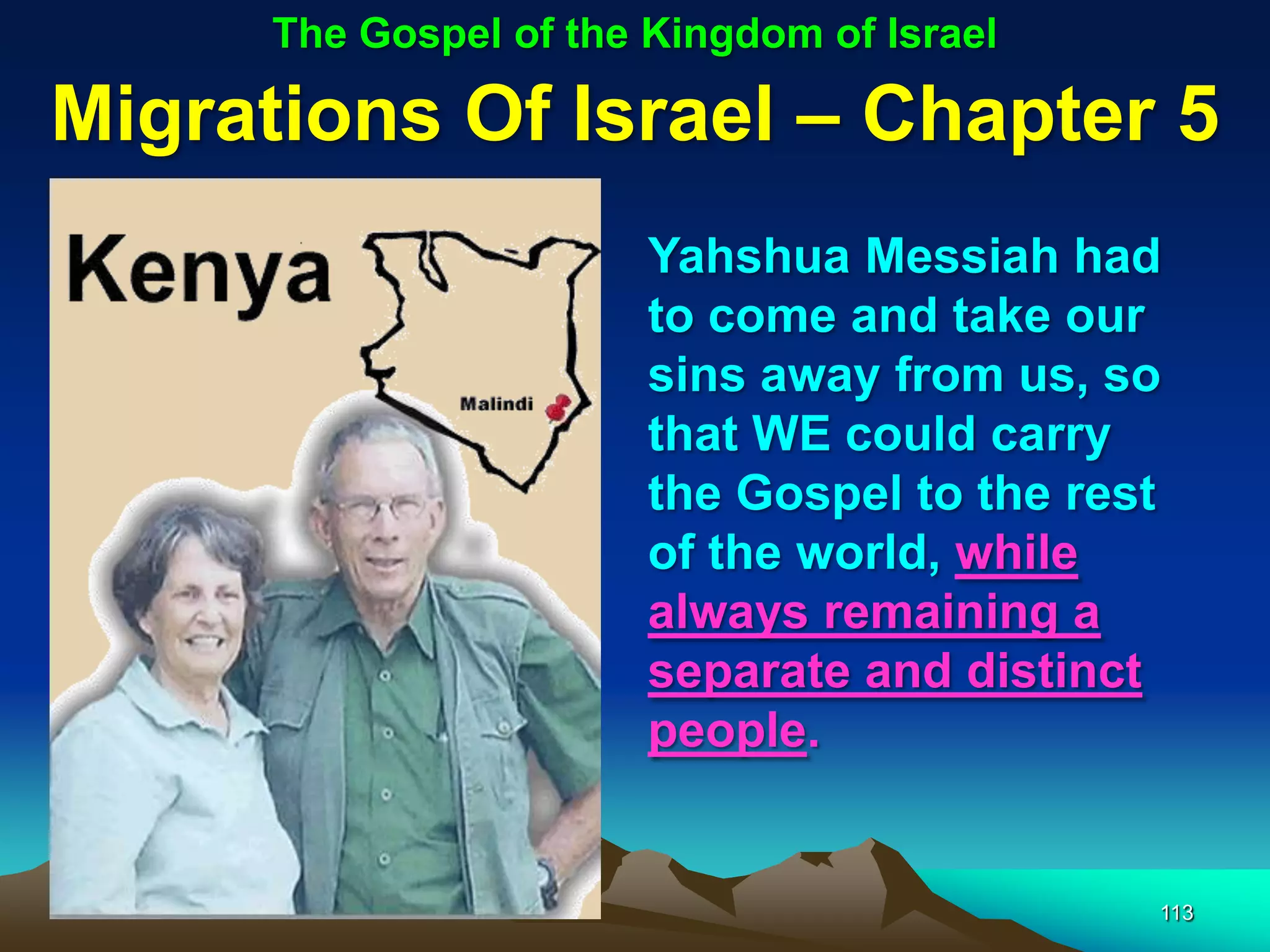 The Gospel of the Kingdom of Israel

Migrations Of Israel – Chapter 5

Kenya

Malindi

Yahshua Messiah had to come and take our sins away from us, so that WE could carry the Gospel to the rest of the world, while always remaining a separate and distinct people.

113